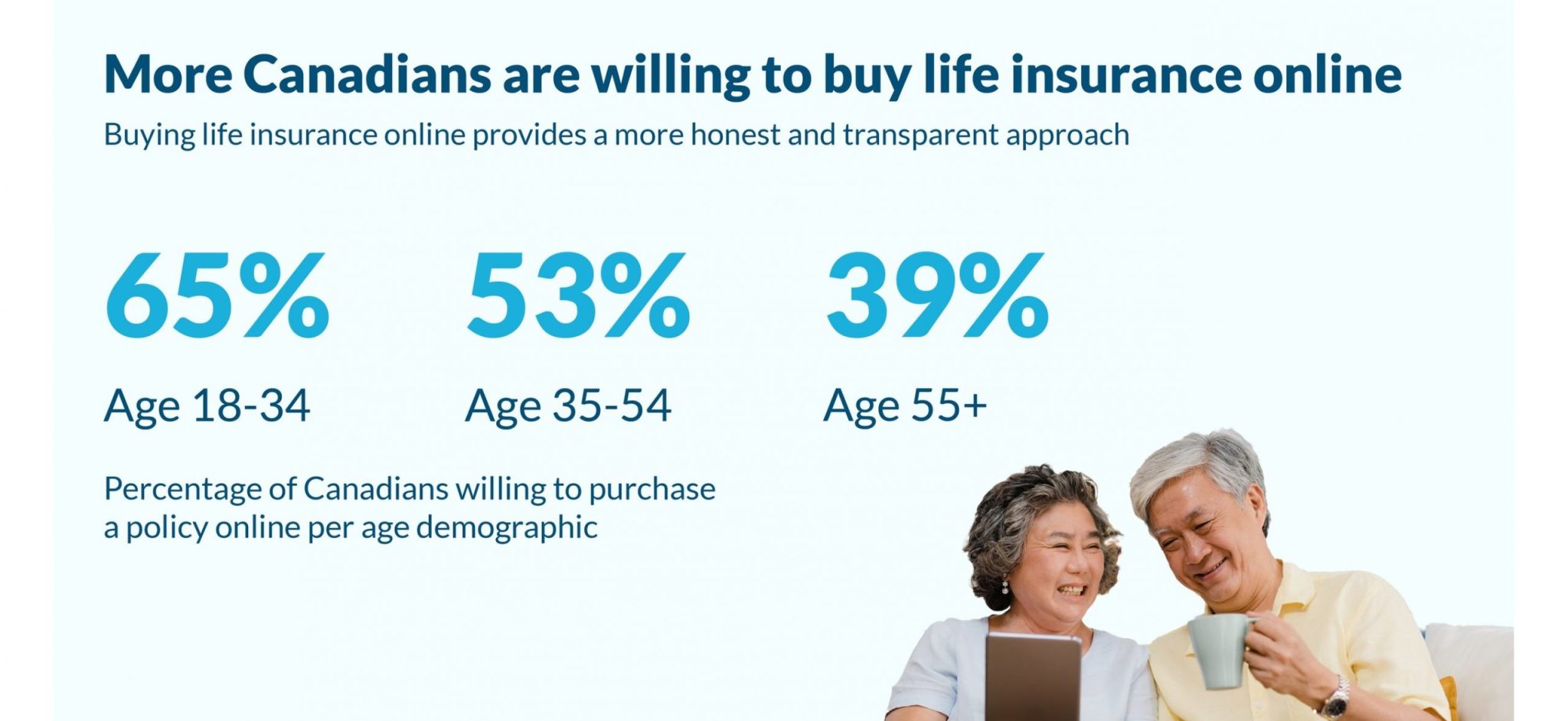 More Canadians are willing to buy life insurance online

Buying life insurance online provides a more honest and transparent approach

65%

Age 18-34

53%

Age 35-54

39%

Age 55+

Percentage of Canadians willing to purchase a policy online per age demographic